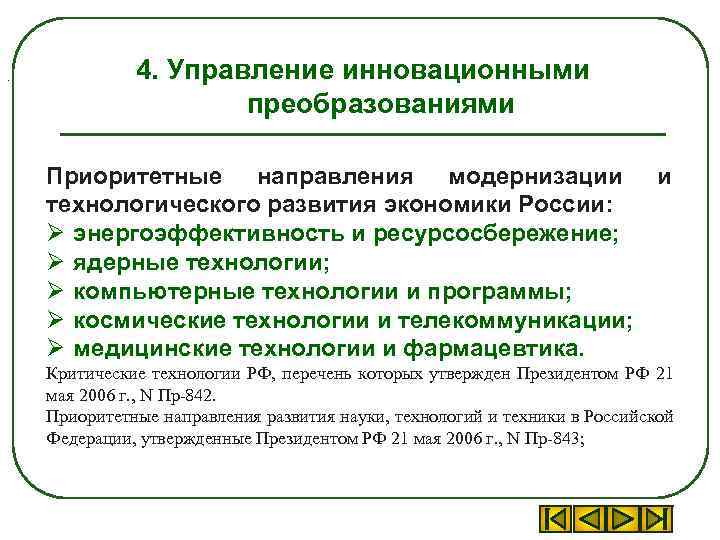 4. Управление инновационными преобразованиями

Приоритетные направления модернизации и технологического развития экономики России:
➢ энергоэффективность и ресурсосбережение;
➢ ядерные технологии;
➢ компьютерные технологии и программы;
➢ космические технологии и телекоммуникации;
➢ медицинские технологии и фармацевтика.
Критические технологии РФ, перечень которых утвержден Президентом РФ 21 мая 2006 г., N Пр-842.
Приоритетные направления развития науки, технологий и техники в Российской Федерации, утвержденные Президентом РФ 21 мая 2006 г., N Пр-843;